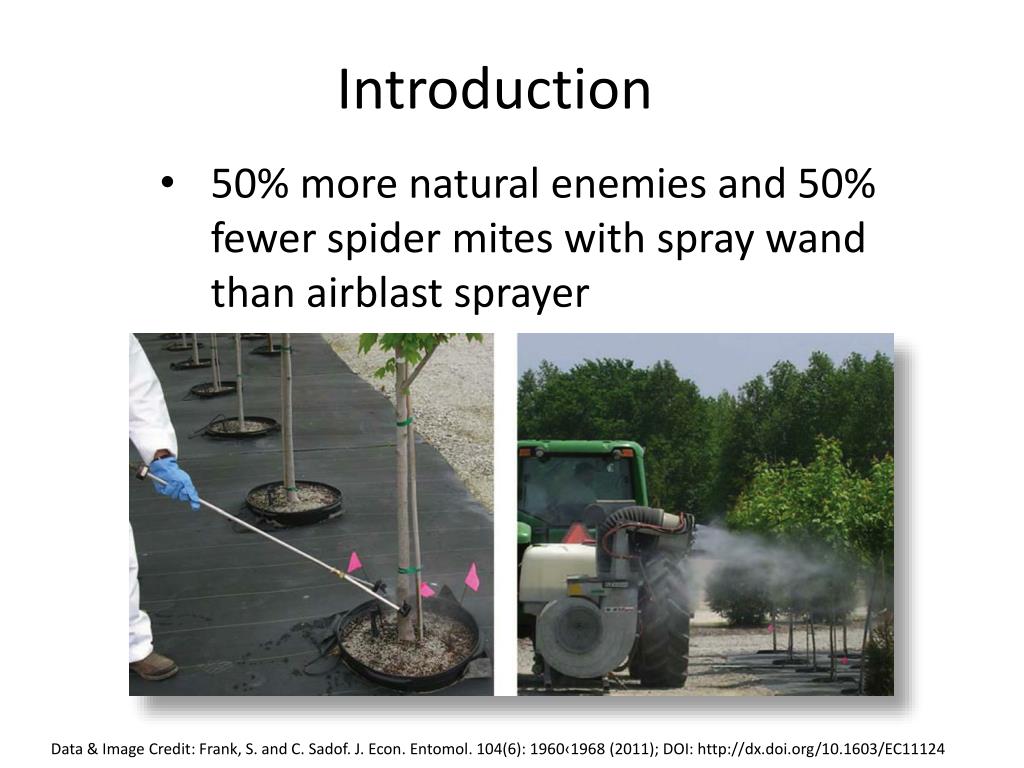 Introduction

• 50% more natural enemies and 50% fewer spider mites with spray wand than airblast sprayer

Data & Image Credit: Frank, S. and C. Sadof. J. Econ. Entomol. 104(6): 1960‹1968 (2011); DOI: http://dx.doi.org/10.1603/EC11124